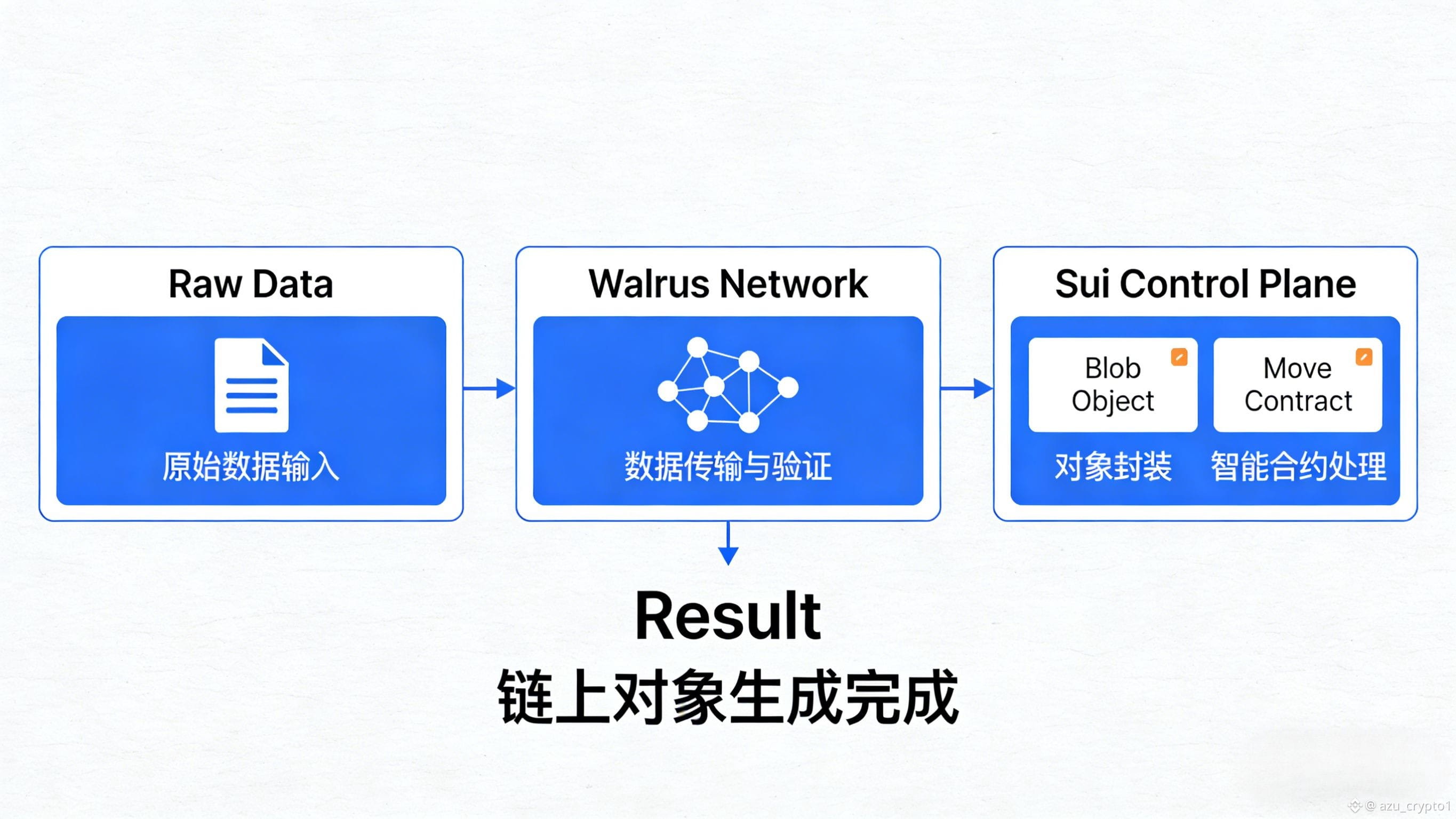 Raw Data

原始数据输入

Walrus Network

数据传输与验证

Sui Control Plane

Blob Object

Move Contract

对象封装

智能合约处理

Result

链上对象生成完成

@ azu_crypto1